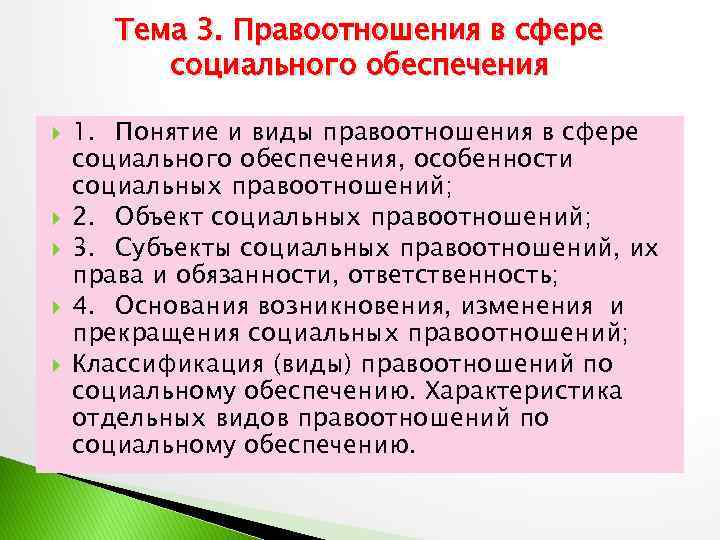 Тема 3. Правоотношения в сфере социального обеспечения

1. Понятие и виды правоотношения в сфере социального обеспечения, особенности социальных правоотношений;

2. Объект социальных правоотношений;

3. Субъекты социальных правоотношений, их права и обязанности, ответственность;

4. Основания возникновения, изменения и прекращения социальных правоотношений;

Классификация (виды) правоотношений по социальному обеспечению. Характеристика отдельных видов правоотношений по социальному обеспечению.